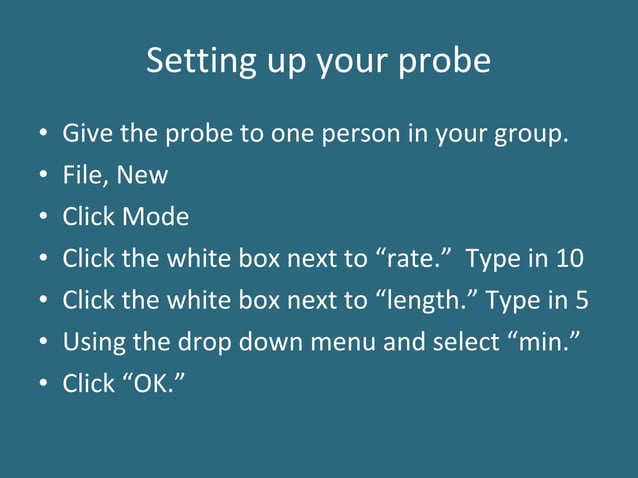 Setting up your probe

• Give the probe to one person in your group.
• File, New
• Click Mode
• Click the white box next to “rate.” Type in 10
• Click the white box next to “length.” Type in 5
• Using the drop down menu and select “min.”
• Click “OK.”